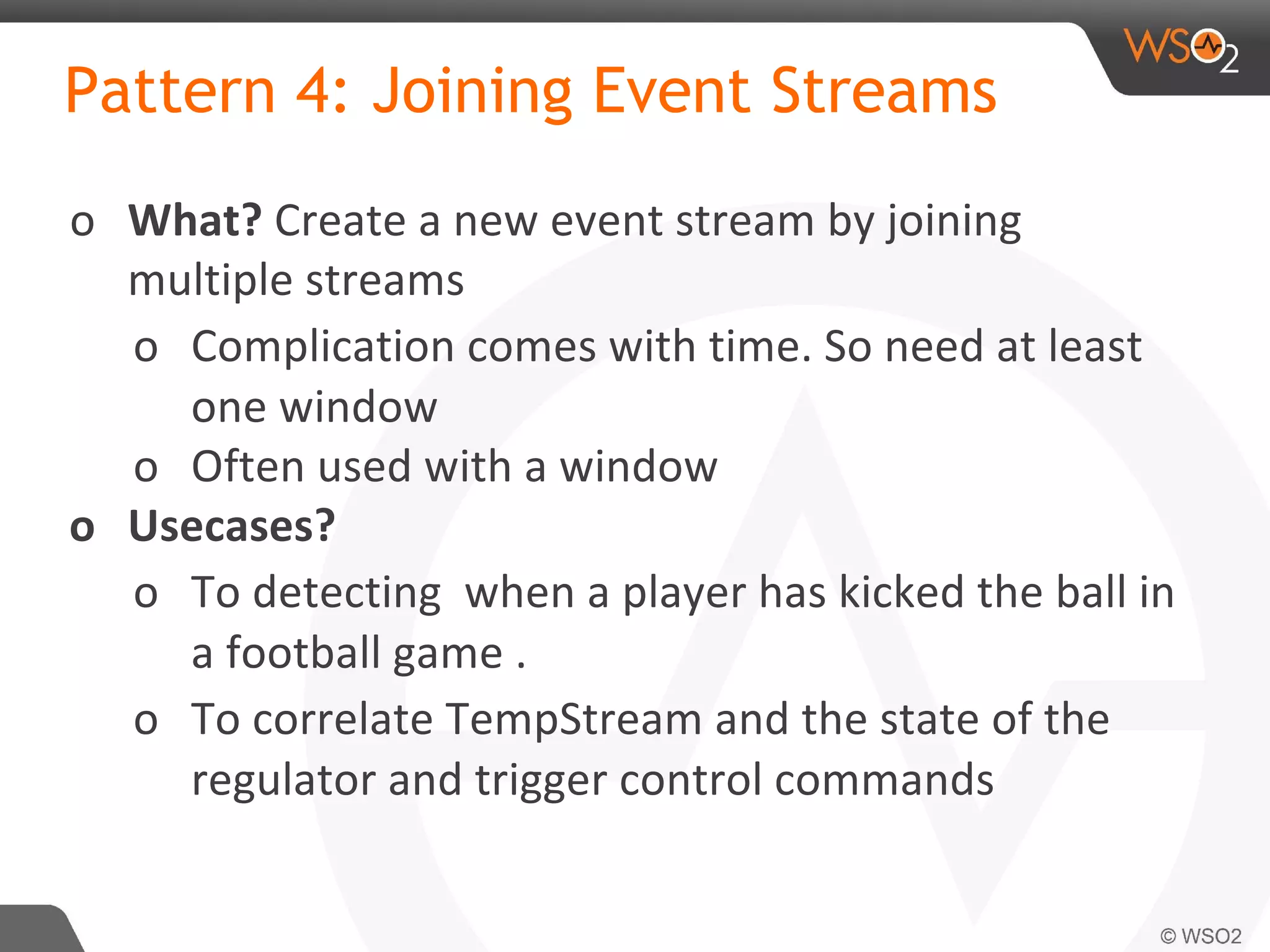 WSO2

Pattern 4: Joining Event Streams

o What? Create a new event stream by joining multiple streams

o Complication comes with time. So need at least one window

o Often used with a window

o Usecases?

o To detecting when a player has kicked the ball in a football game .

o To correlate TempStream and the state of the regulator and trigger control commands

© WSO2